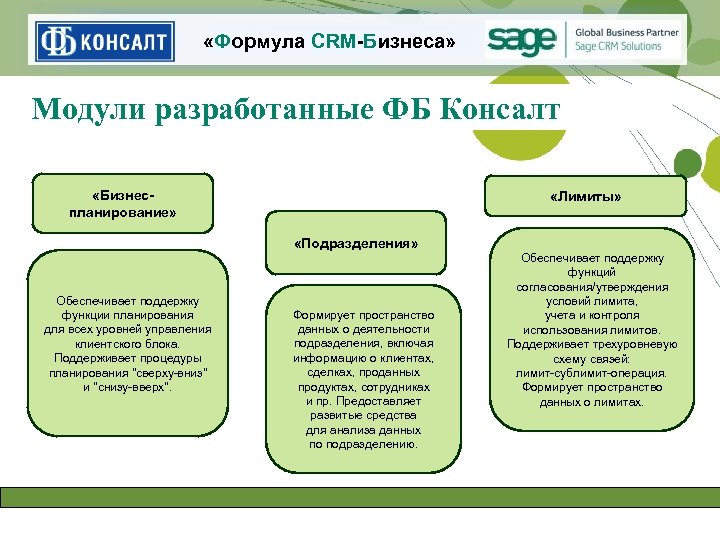 ФБ КОНСАЛТ

«Формула CRM-Бизнеса»

sage Global Business Partner Sage CRM Solutions

Модули разработанные ФБ Консалт

«Бизнес-планирование»

Обеспечивает поддержку функции планирования для всех уровней управления клиентского блока. Поддерживает процедуры планирования "сверху-вниз" и "снизу-вверх".

«Подразделения»

Формирует пространство данных о деятельности подразделения, включая информацию о клиентах, сделках, проданных продуктах, сотрудниках и пр. Предоставляет развитые средства для анализа данных по подразделению.

«Лимиты»

Обеспечивает поддержку функций согласования/утверждения условий лимита, учета и контроля использования лимитов. Поддерживает трехуровневую схему связей: лимит-сублимит-операция. Формирует пространство данных о лимитах.